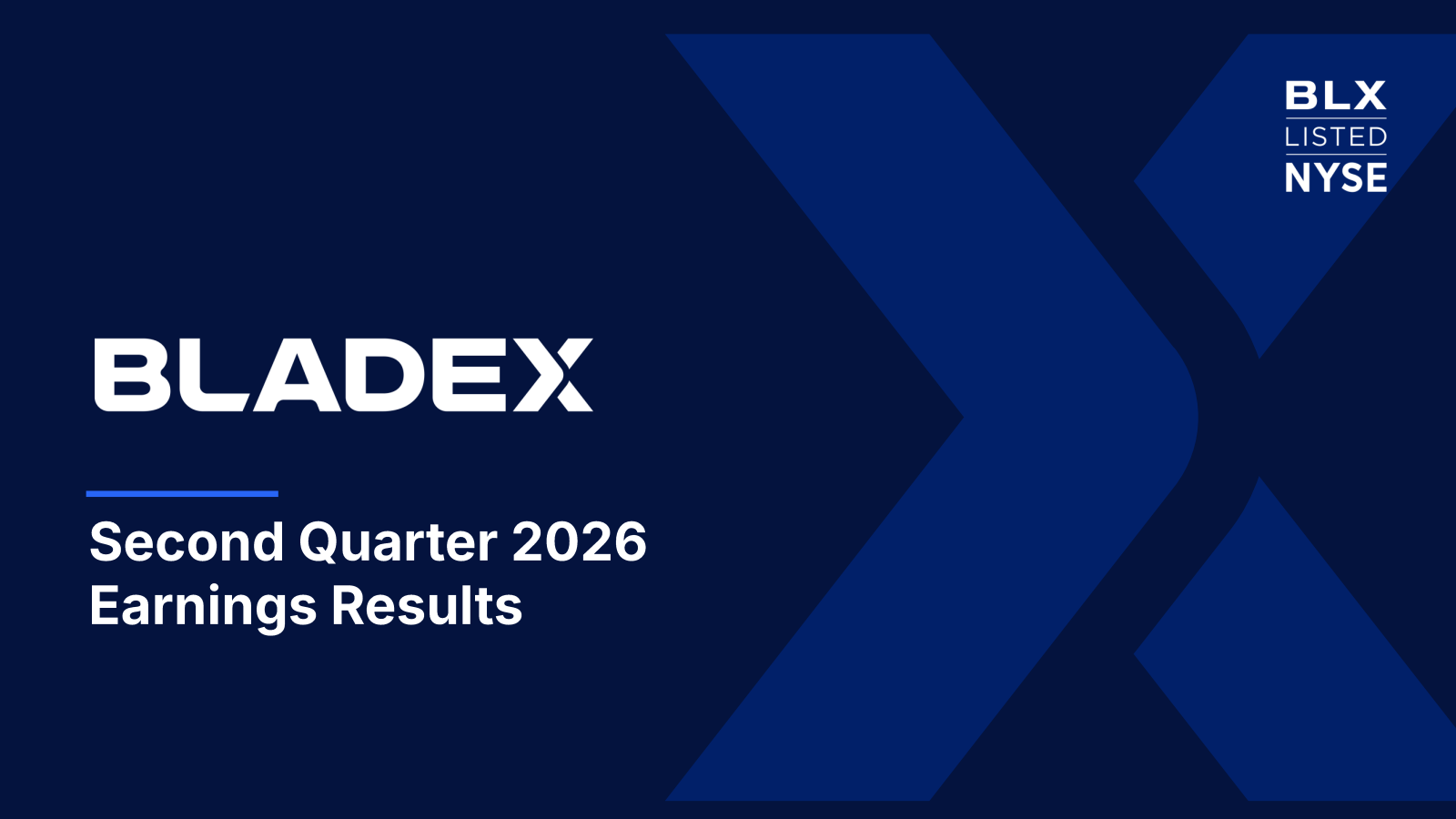 BLX
LISTED
NYSE

BLADEX

Second Quarter 2026
Earnings Results